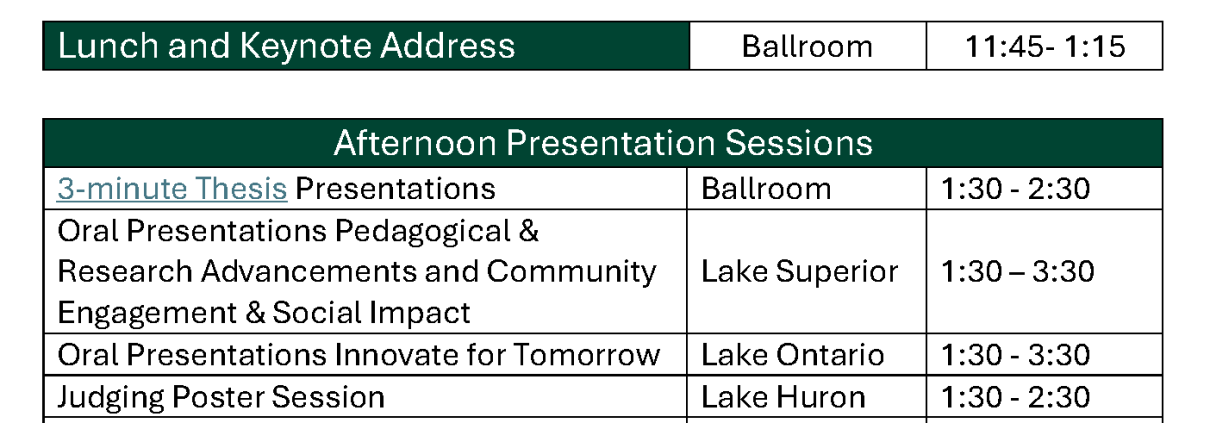 | Lunch and Keynote Address | Ballroom | 11:45- 1:15 |
|---|---|---|

| Afternoon Presentation Sessions | | |
|---|---|---|
| 3-minute Thesis Presentations | Ballroom | 1:30 - 2:30 |
| Oral Presentations Pedagogical & Research Advancements and Community Engagement & Social Impact | Lake Superior | 1:30 – 3:30 |
| Oral Presentations Innovate for Tomorrow | Lake Ontario | 1:30 - 3:30 |
| Judging Poster Session | Lake Huron | 1:30 - 2:30 |